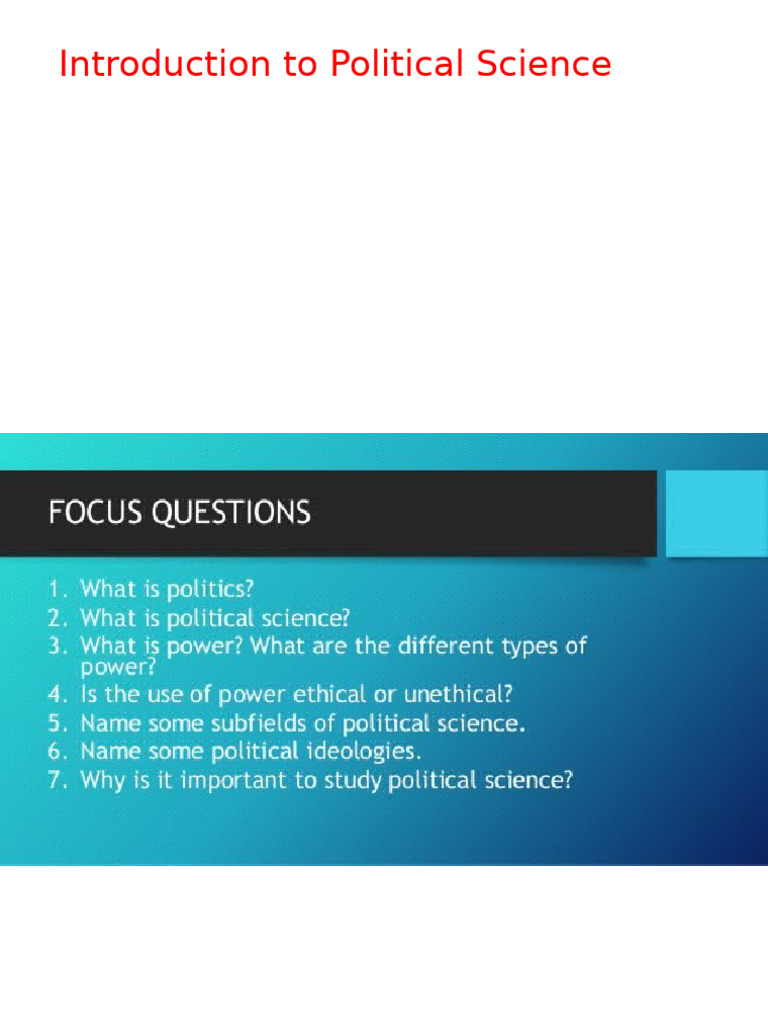 Introduction to Political Science

FOCUS QUESTIONS

1. What is politics?
2. What is political science?
3. What is power? What are the different types of power?
4. Is the use of power ethical or unethical?
5. Name some subfields of political science.
6. Name some political ideologies.
7. Why is it important to study political science?